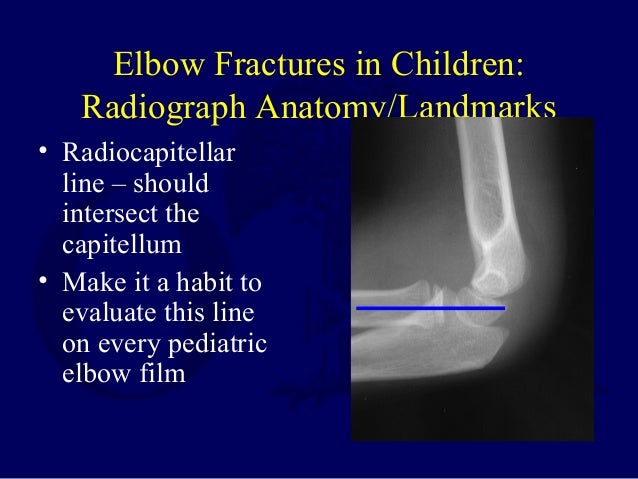 Elbow Fractures in Children: Radiograph Anatomy/Landmarks

• Radiocapitellar line – should intersect the capitellum

• Make it a habit to evaluate this line on every pediatric elbow film